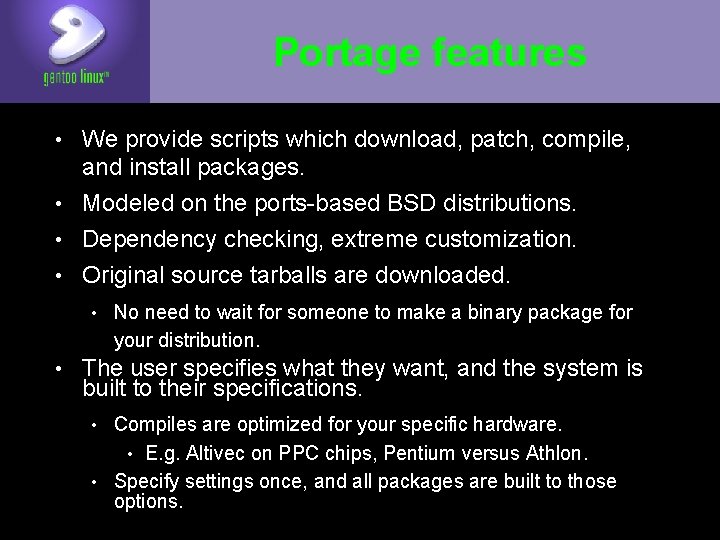 gentoo linux™

Portage features

• We provide scripts which download, patch, compile, and install packages.
• Modeled on the ports-based BSD distributions.
• Dependency checking, extreme customization.
• Original source tarballs are downloaded.
  • No need to wait for someone to make a binary package for your distribution.
• The user specifies what they want, and the system is built to their specifications.
  • Compiles are optimized for your specific hardware.
    • E.g. Altivec on PPC chips, Pentium versus Athlon.
  • Specify settings once, and all packages are built to those options.